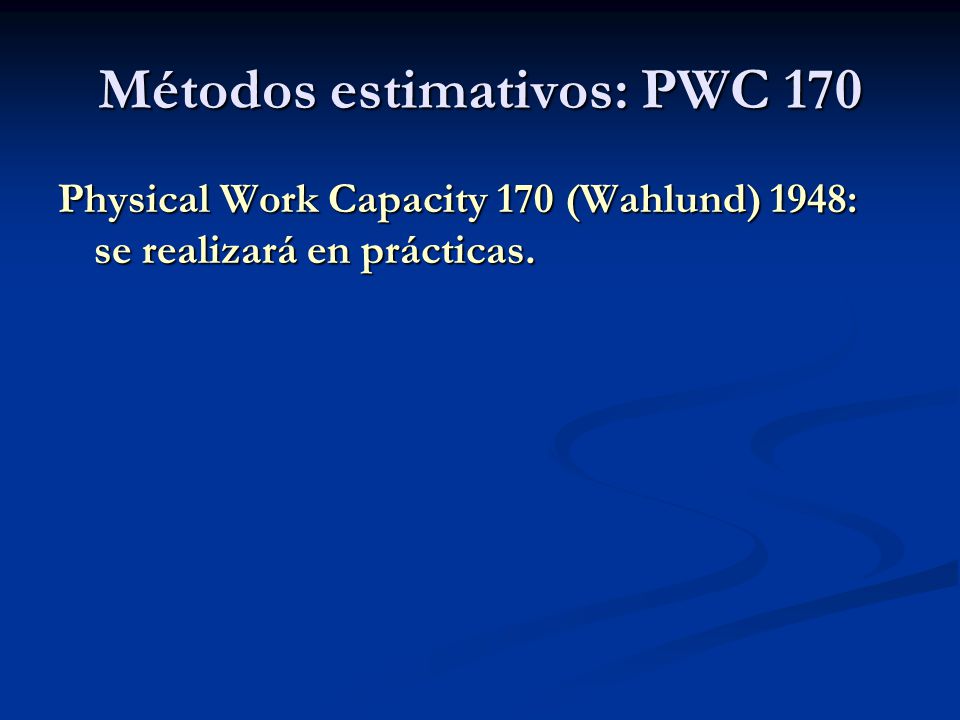 Métodos estimativos: PWC 170

Physical Work Capacity 170 (Wahlund) 1948: se realizará en prácticas.